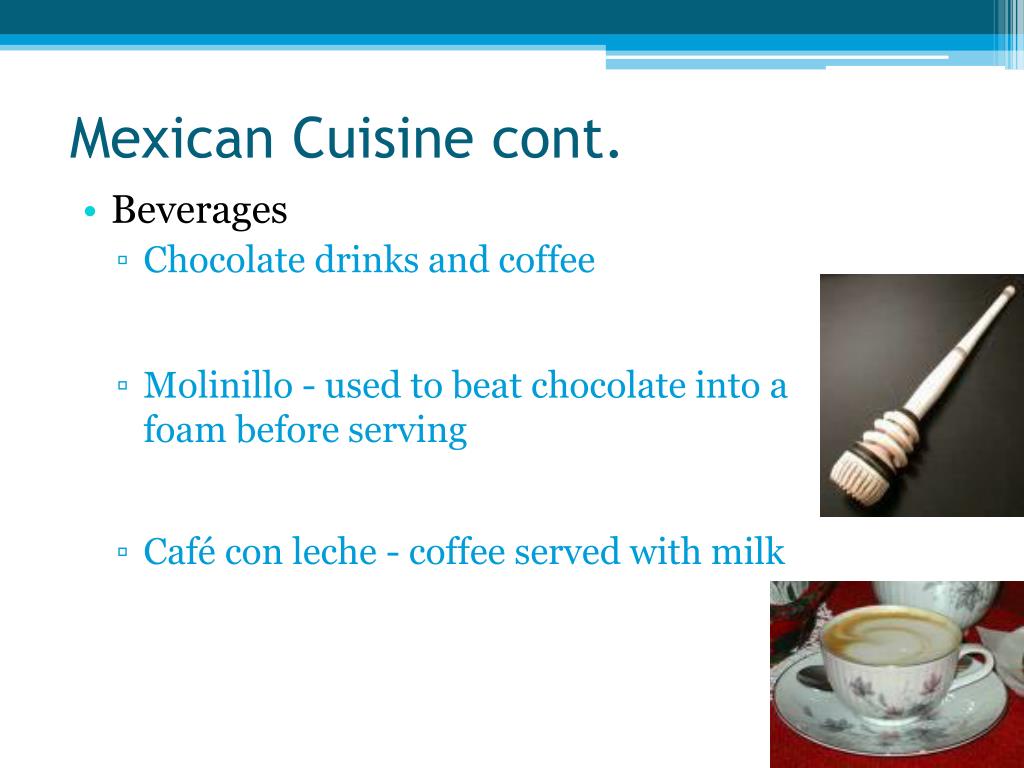 Mexican Cuisine cont.

• Beverages

▫ Chocolate drinks and coffee

▫ Molinillo - used to beat chocolate into a foam before serving

▫ Café con leche - coffee served with milk